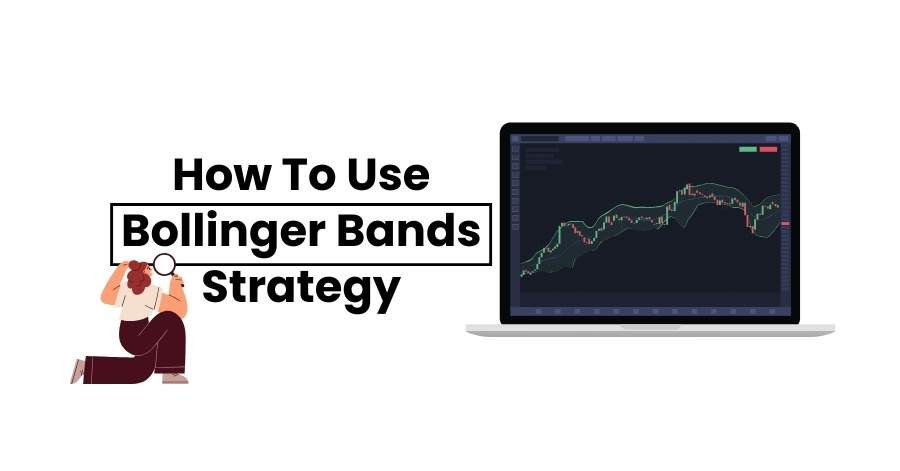 How To Use
Bollinger Bands
Strategy